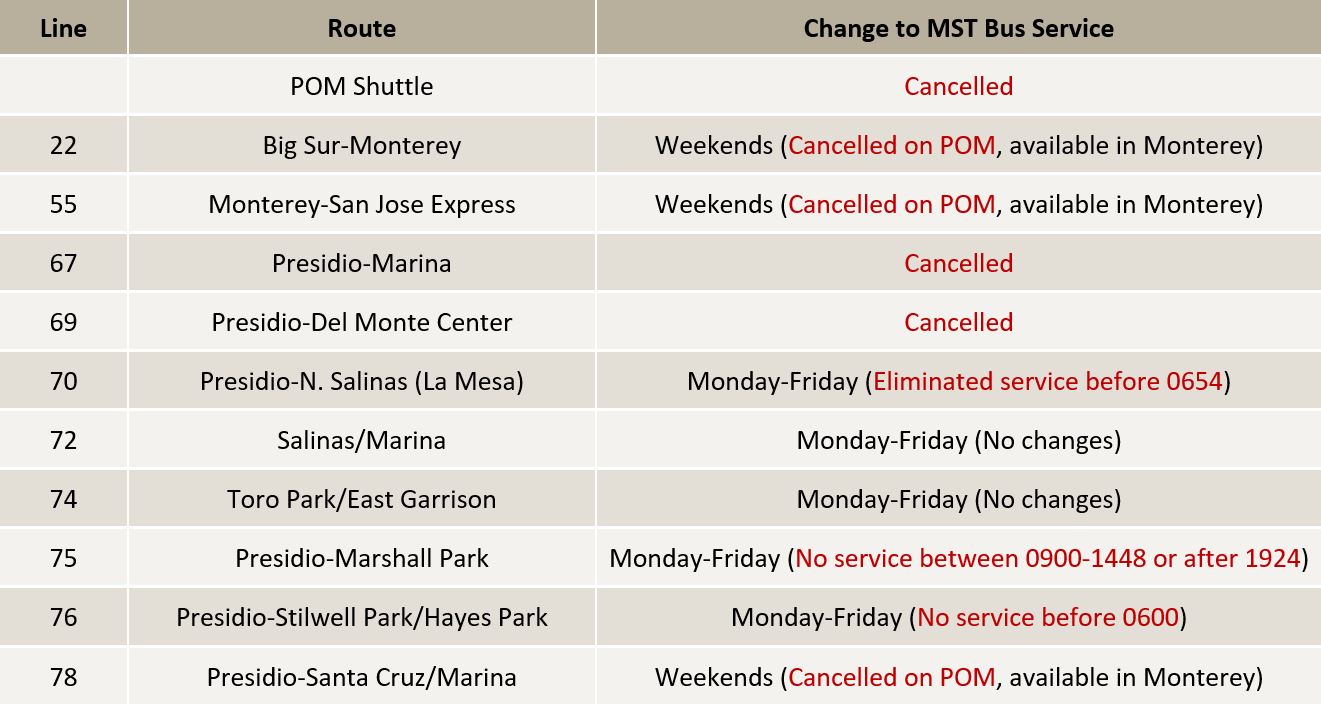 | Line | Route | Change to MST Bus Service |
|---|---|---|
| | POM Shuttle | Cancelled |
| 22 | Big Sur-Monterey | Weekends (Cancelled on POM, available in Monterey) |
| 55 | Monterey-San Jose Express | Weekends (Cancelled on POM, available in Monterey) |
| 67 | Presidio-Marina | Cancelled |
| 69 | Presidio-Del Monte Center | Cancelled |
| 70 | Presidio-N. Salinas (La Mesa) | Monday-Friday (Eliminated service before 0654) |
| 72 | Salinas/Marina | Monday-Friday (No changes) |
| 74 | Toro Park/East Garrison | Monday-Friday (No changes) |
| 75 | Presidio-Marshall Park | Monday-Friday (No service between 0900-1448 or after 1924) |
| 76 | Presidio-Stilwell Park/Hayes Park | Monday-Friday (No service before 0600) |
| 78 | Presidio-Santa Cruz/Marina | Weekends (Cancelled on POM, available in Monterey) |